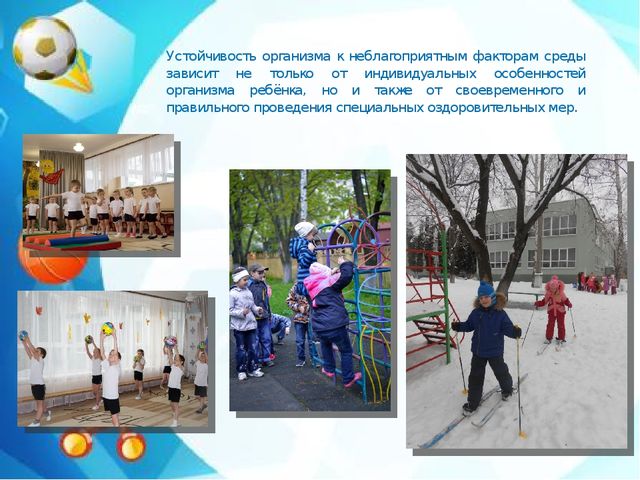 Устойчивость организма к неблагоприятным факторам среды зависит не только от индивидуальных особенностей организма ребёнка, но и также от своевременного и правильного проведения специальных оздоровительных мер.